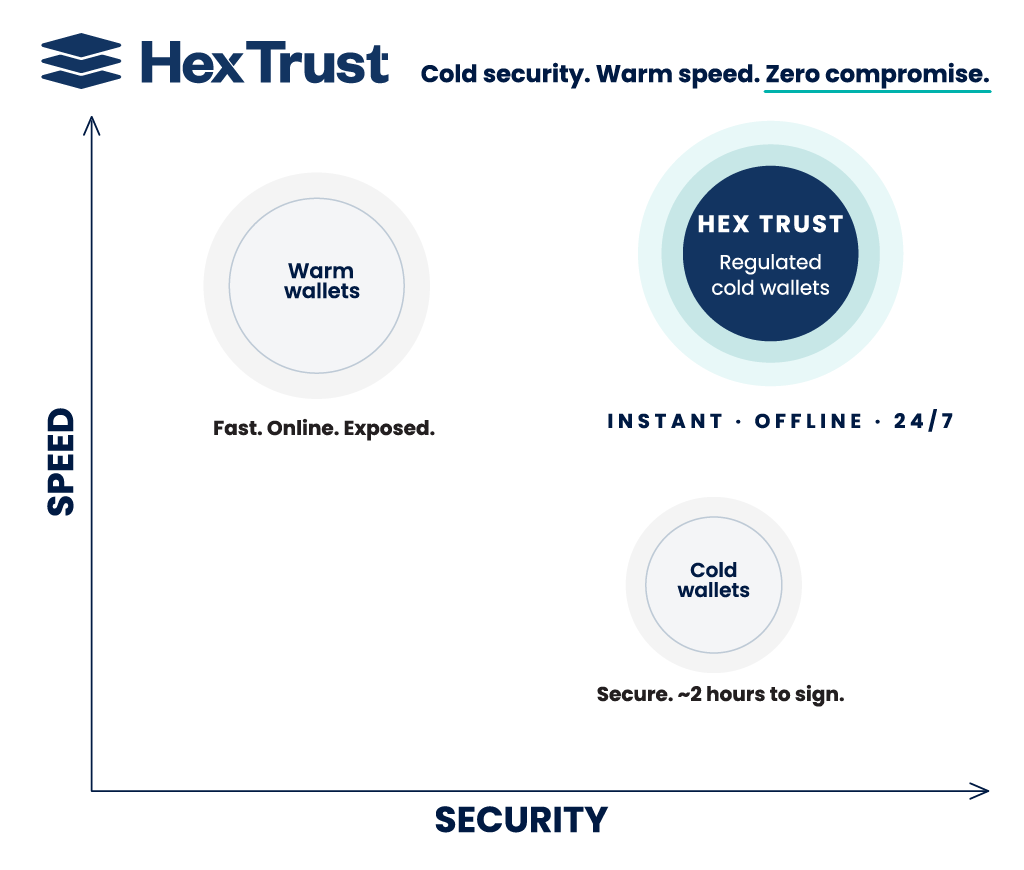 Hex Trust

Cold security. Warm speed. Zero compromise.

SPEED

Warm wallets

Fast. Online. Exposed.

HEX TRUST

Regulated cold wallets

INSTANT · OFFLINE · 24/7

Cold wallets

Secure. ~2 hours to sign.

SECURITY